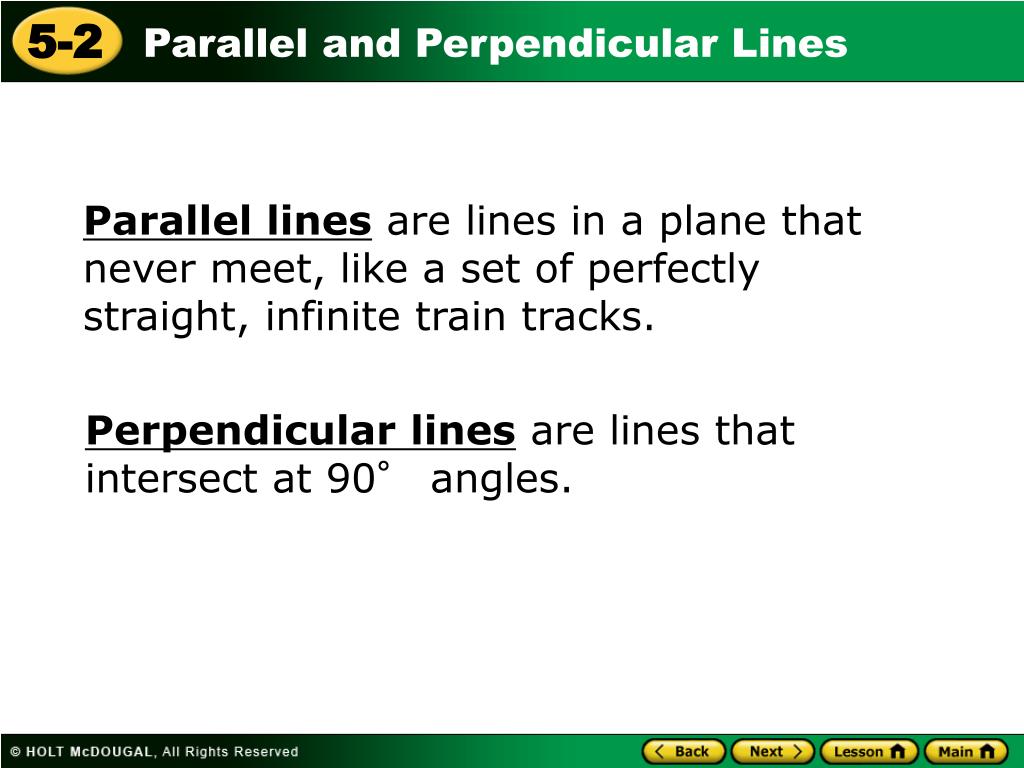 5-2 Parallel and Perpendicular Lines

Parallel lines are lines in a plane that never meet, like a set of perfectly straight, infinite train tracks.

Perpendicular lines are lines that intersect at 90° angles.

© HOLT McDOUGAL, All Rights Reserved

Back Next Lesson Main